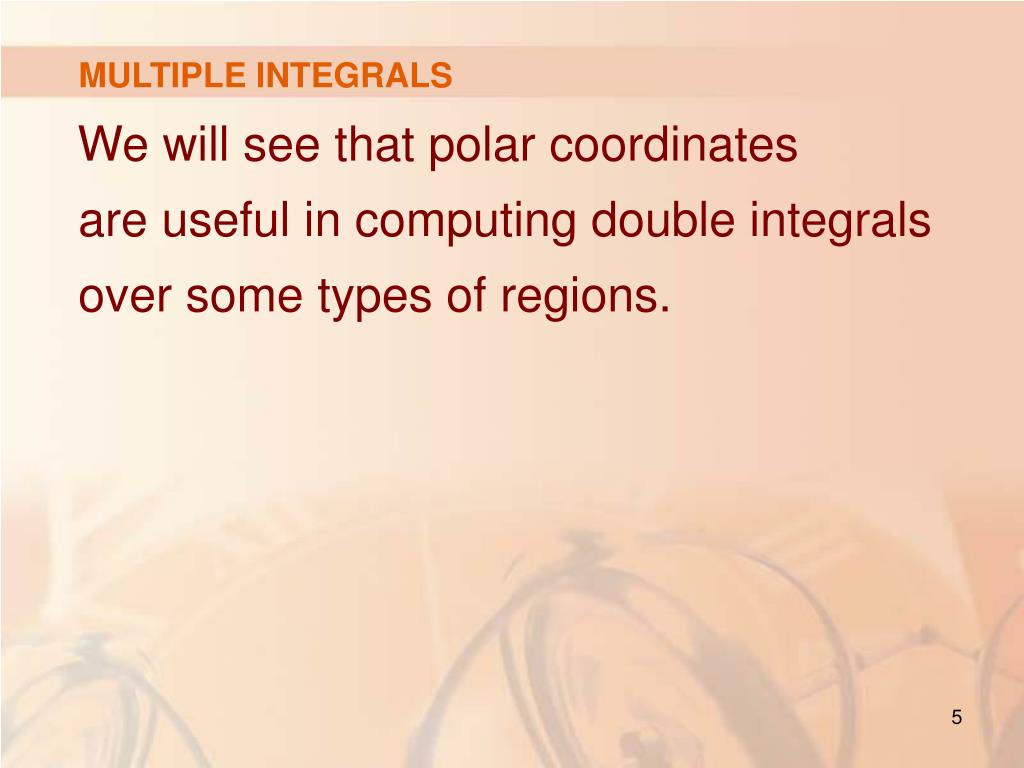 MULTIPLE INTEGRALS

We will see that polar coordinates are useful in computing double integrals over some types of regions.

5